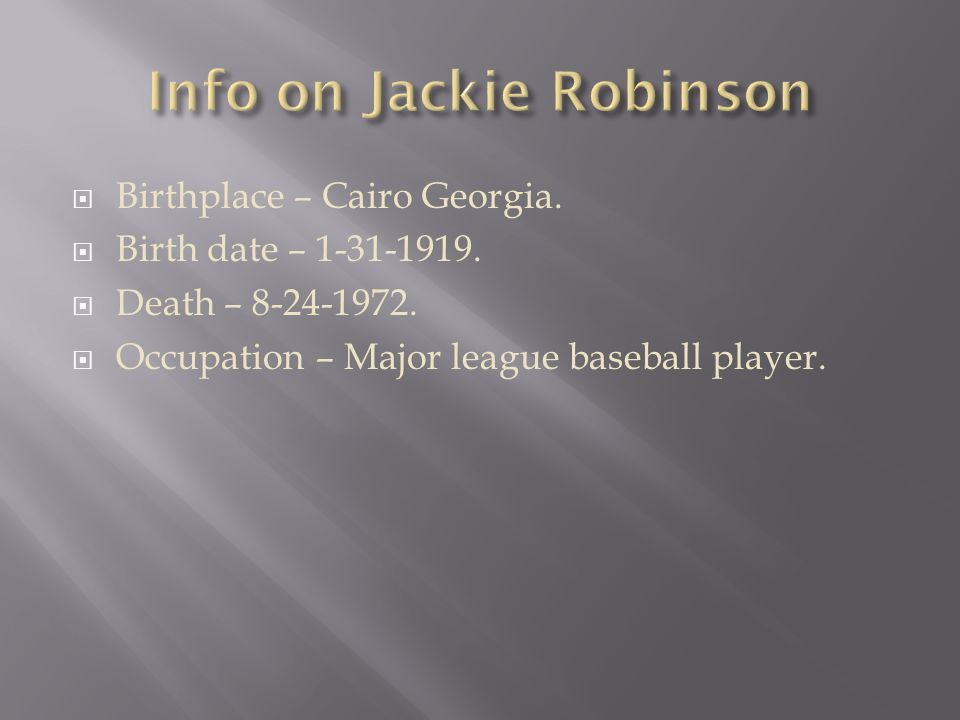 Info on Jackie Robinson

Birthplace – Cairo Georgia.
Birth date – 1-31-1919.
Death – 8-24-1972.
Occupation – Major league baseball player.